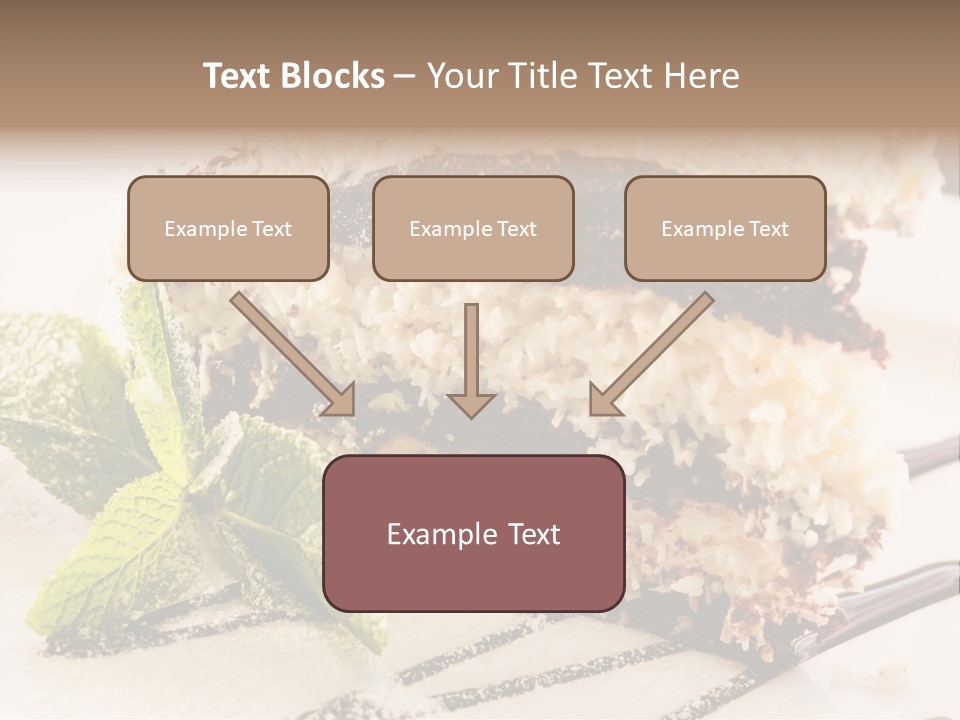 Text Blocks – Your Title Text Here

Example Text

Example Text

Example Text

Example Text